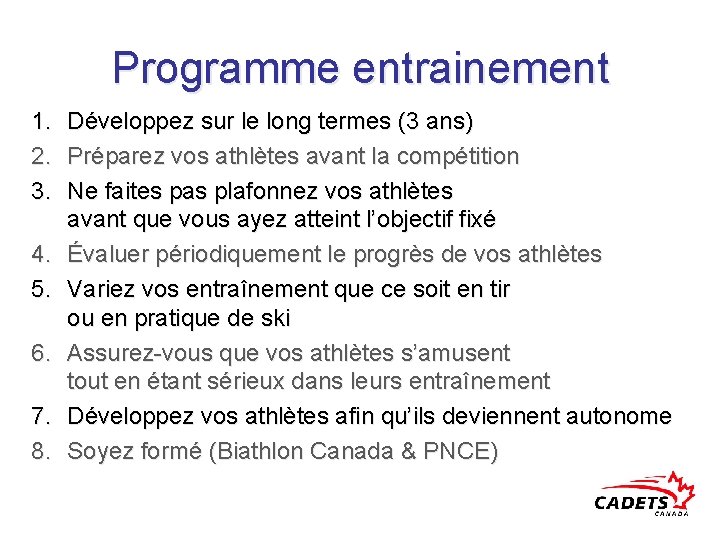 Programme entrainement

1. Développez sur le long termes (3 ans)
2. Préparez vos athlètes avant la compétition
3. Ne faites pas plafonnez vos athlètes avant que vous ayez atteint l'objectif fixé
4. Évaluer périodiquement le progrès de vos athlètes
5. Variez vos entraînement que ce soit en tir ou en pratique de ski
6. Assurez-vous que vos athlètes s'amusent tout en étant sérieux dans leurs entraînement
7. Développez vos athlètes afin qu'ils deviennent autonome
8. Soyez formé (Biathlon Canada & PNCE)

CADETS
CANADA